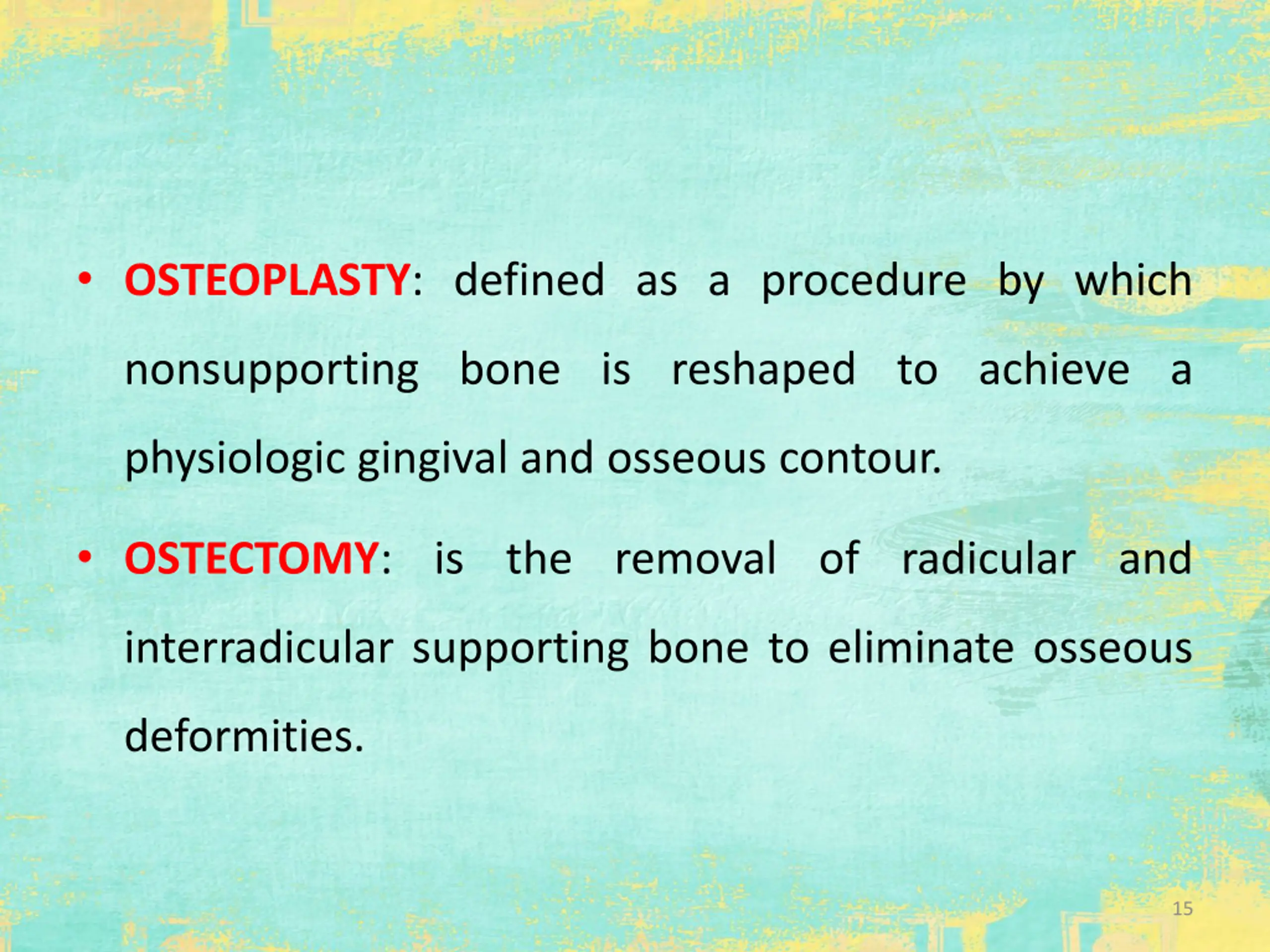 • OSTEOPLASTY: defined as a procedure by which nonsupporting bone is reshaped to achieve a physiologic gingival and osseous contour.

• OSTECTOMY: is the removal of radicular and interradicular supporting bone to eliminate osseous deformities.

15